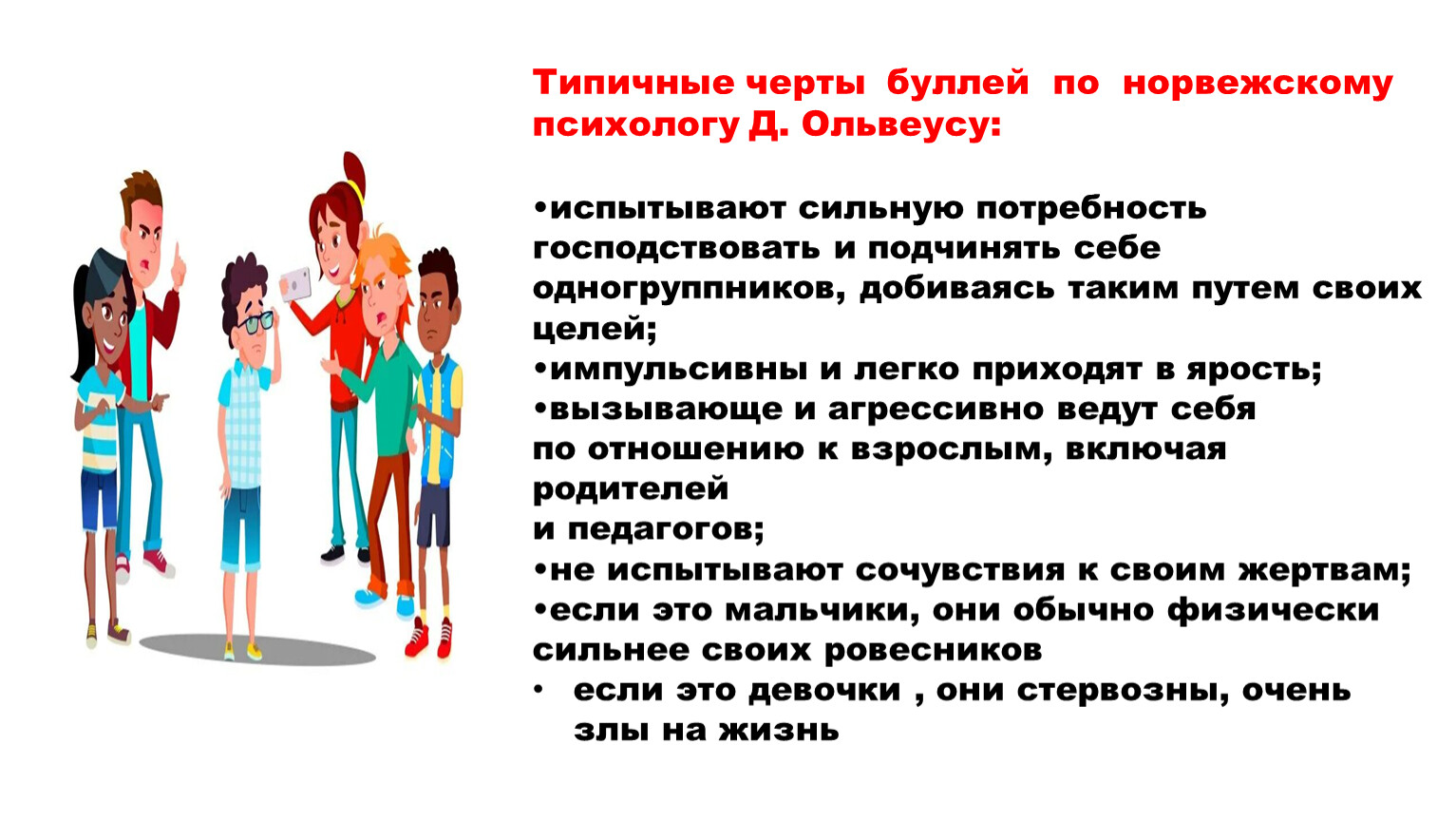 Типичные черты буллей по норвежскому психологу Д. Ольвеусу:

•испытывают сильную потребность господствовать и подчинять себе одногруппников, добиваясь таким путем своих целей;
•импульсивны и легко приходят в ярость;
•вызывающе и агрессивно ведут себя по отношению к взрослым, включая родителей
и педагогов;
•не испытывают сочувствия к своим жертвам;
•если это мальчики, они обычно физически сильнее своих ровесников
• если это девочки , они стервозны, очень злы на жизнь